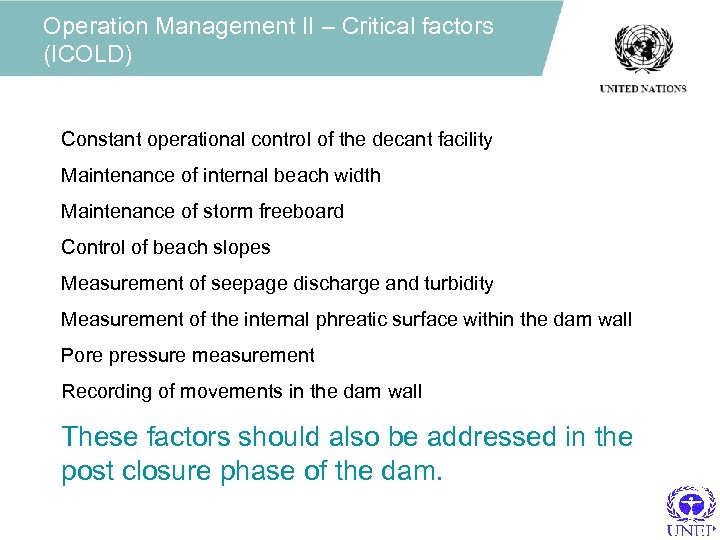 Operation Management II – Critical factors (ICOLD)

UNITED NATIONS

Constant operational control of the decant facility

Maintenance of internal beach width

Maintenance of storm freeboard

Control of beach slopes

Measurement of seepage discharge and turbidity

Measurement of the internal phreatic surface within the dam wall

Pore pressure measurement

Recording of movements in the dam wall

These factors should also be addressed in the post closure phase of the dam.

UNEP